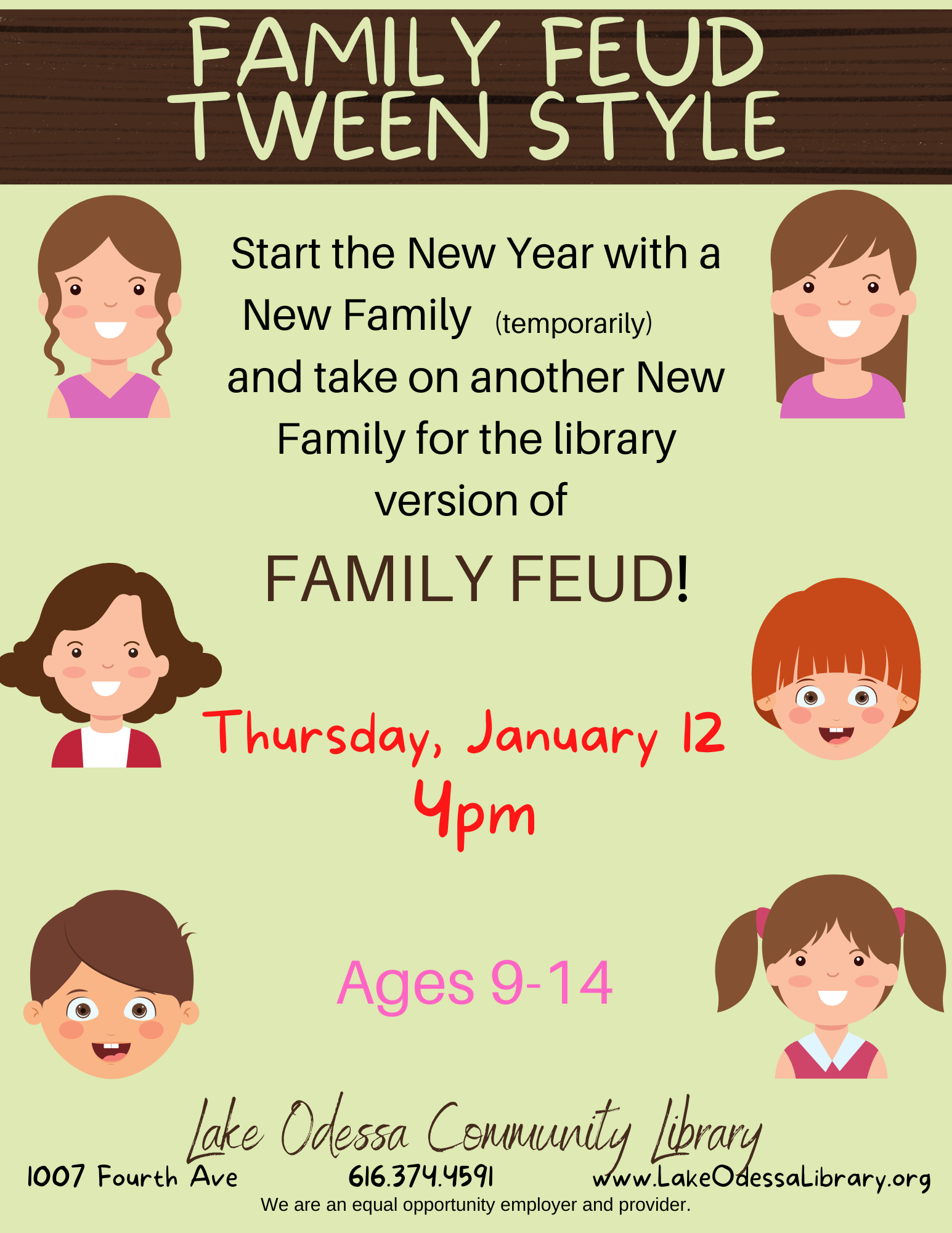 FAMILY FEUD
TWEEN STYLE

Start the New Year with a New Family (temporarily) and take on another New Family for the library version of

FAMILY FEUD!

Thursday, January 12
4pm

Ages 9-14

Lake Odessa Community Library

1007 Fourth Ave 616.374.4591 www.LakeOdessaLibrary.org

We are an equal opportunity employer and provider.